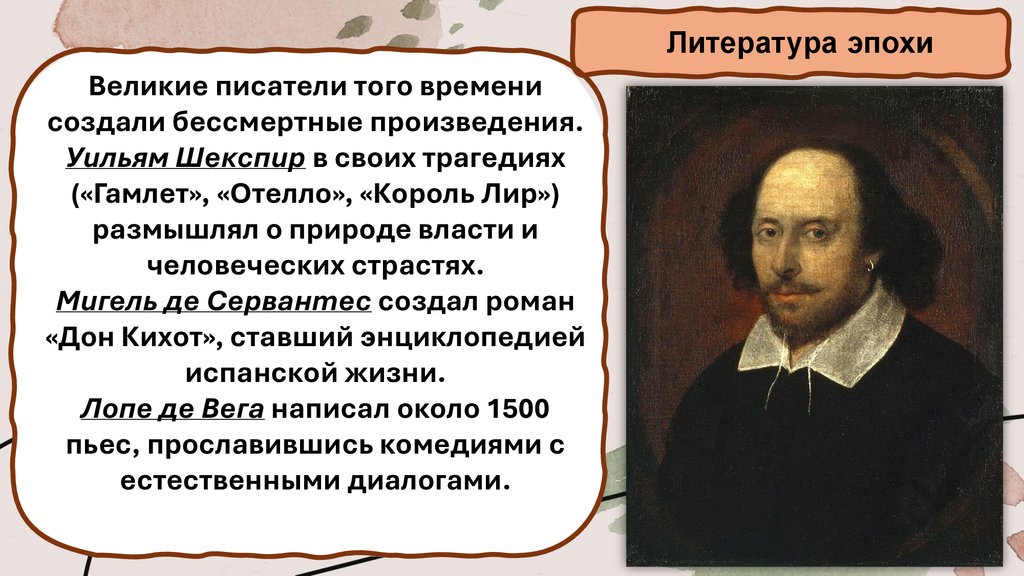 Литература эпохи

Великие писатели того времени создали бессмертные произведения. Уильям Шекспир в своих трагедиях («Гамлет», «Отелло», «Король Лир») размышлял о природе власти и человеческих страстях.
Мигель де Сервантес создал роман «Дон Кихот», ставший энциклопедией испанской жизни.
Лопе де Вега написал около 1500 пьес, прославившись комедиями с естественными диалогами.